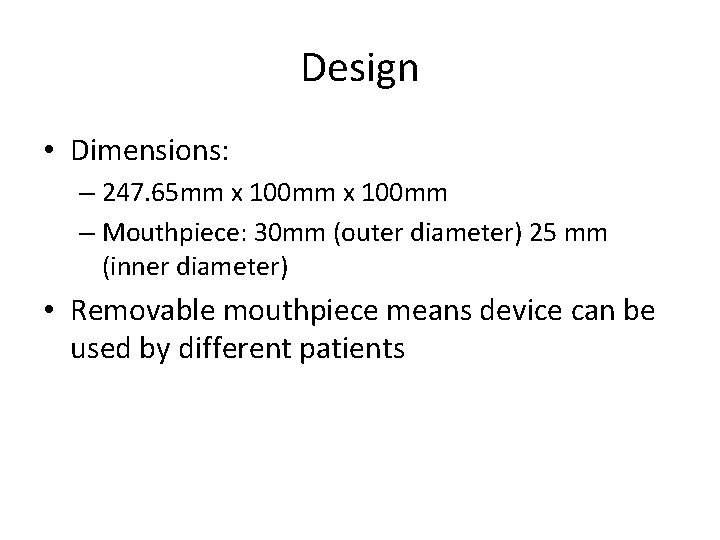 Design

• Dimensions:
– 247.65mm x 100mm x 100mm
– Mouthpiece: 30mm (outer diameter) 25 mm (inner diameter)

• Removable mouthpiece means device can be used by different patients